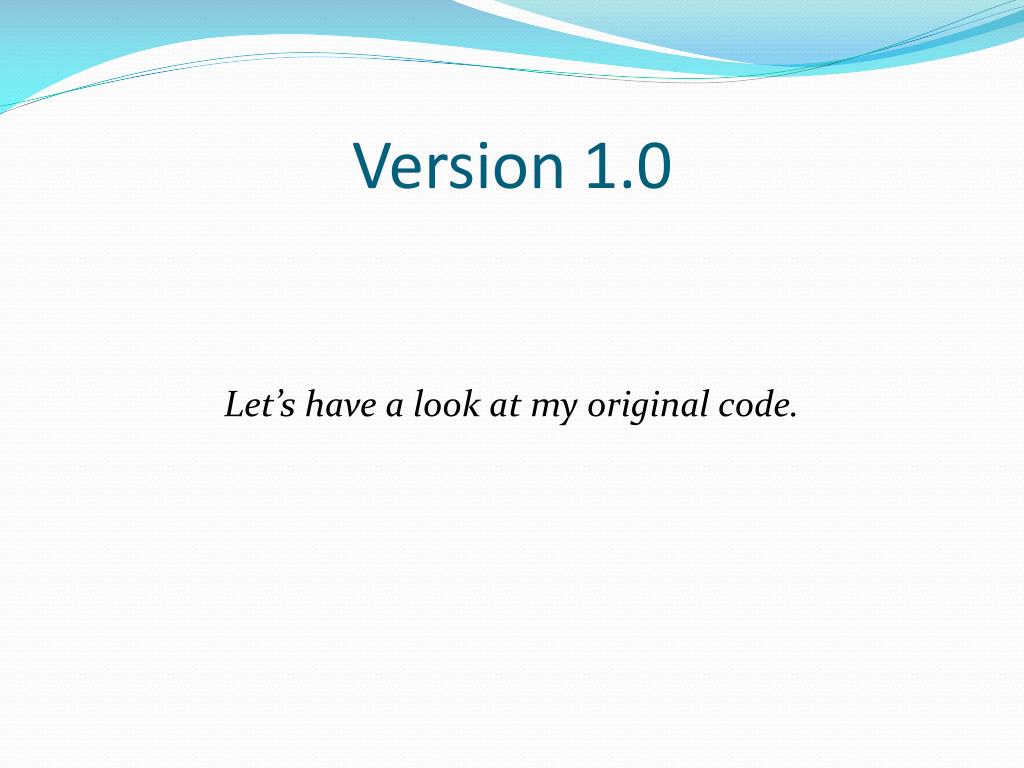 Version 1.0

Let’s have a look at my original code.